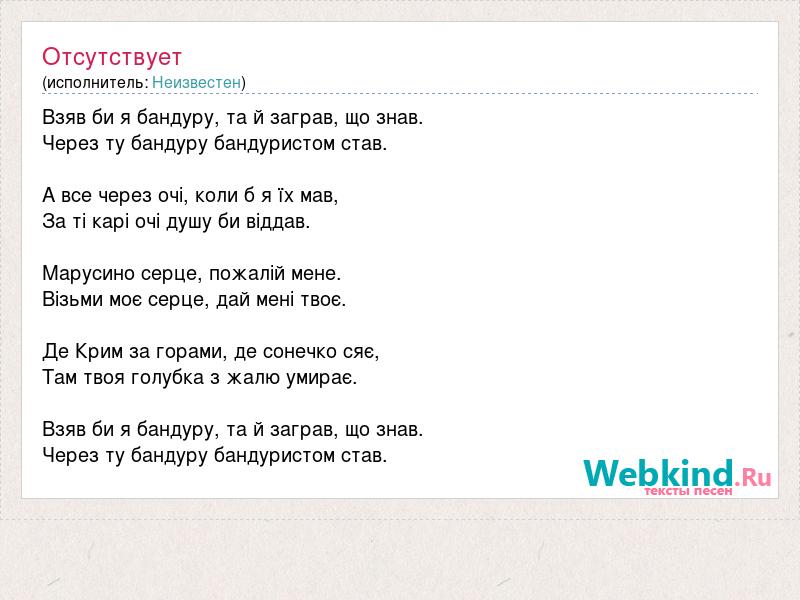 Отсутствует
(исполнитель: Неизвестен)

Взяв би я бандуру, та й заграв, що знав.
Через ту бандуру бандуристом став.

А все через очі, коли б я їх мав,
За ті карі очі душу би віддав.

Марусино серце, пожалій мене.
Візьми моє серце, дай мені твоє.

Де Крим за горами, де сонечко сяє,
Там твоя голубка з жалю умирає.

Взяв би я бандуру, та й заграв, що знав.
Через ту бандуру бандуристом став.

Webkind.Ru
тексты песен